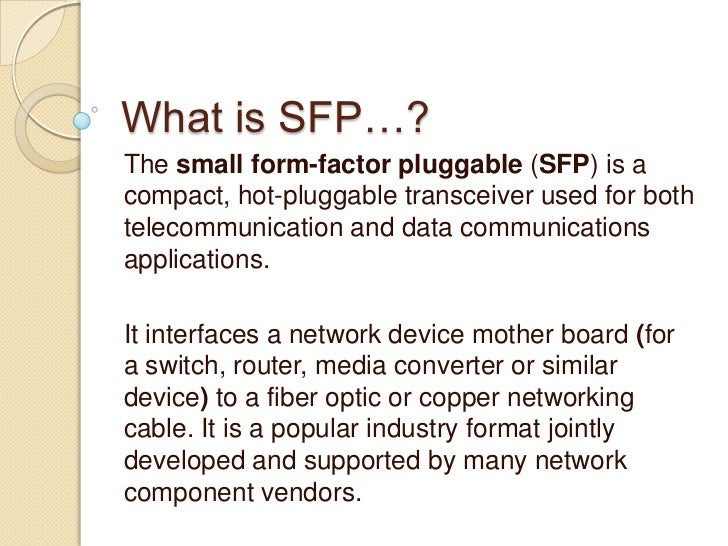 What is SFP…?

The small form-factor pluggable (SFP) is a compact, hot-pluggable transceiver used for both telecommunication and data communications applications.

It interfaces a network device mother board (for a switch, router, media converter or similar device) to a fiber optic or copper networking cable. It is a popular industry format jointly developed and supported by many network component vendors.